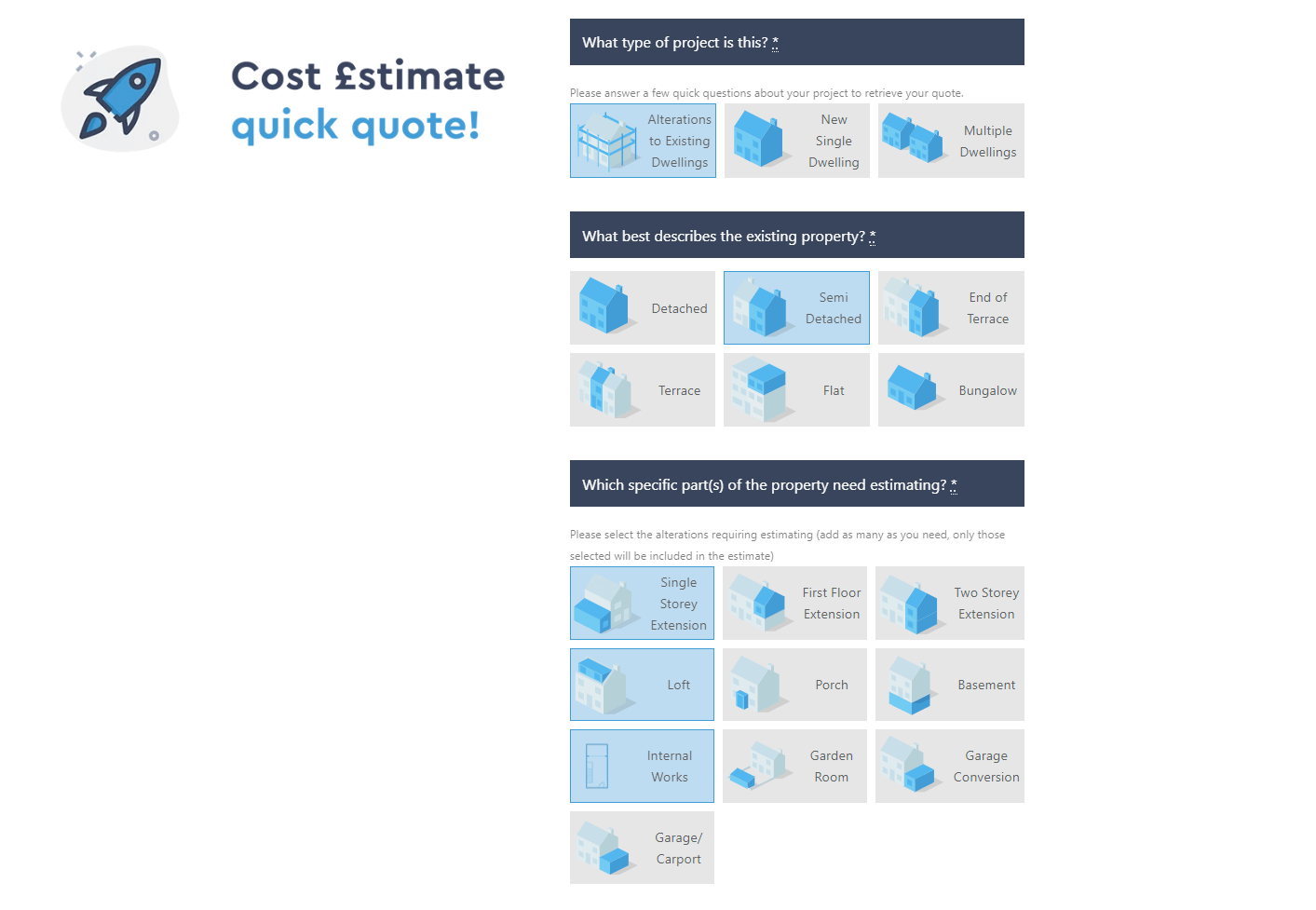 Cost £stimate
quick quote!

What type of project is this? *

Please answer a few quick questions about your project to retrieve your quote.

Alterations to Existing Dwellings

New Single Dwelling

Multiple Dwellings

What best describes the existing property? *

Detached

Semi Detached

End of Terrace

Terrace

Flat

Bungalow

Which specific part(s) of the property need estimating? *

Please select the alterations requiring estimating (add as many as you need, only those selected will be included in the estimate)

Single Storey Extension

First Floor Extension

Two Storey Extension

Loft

Porch

Basement

Internal Works

Garden Room

Garage Conversion

Garage/ Carport